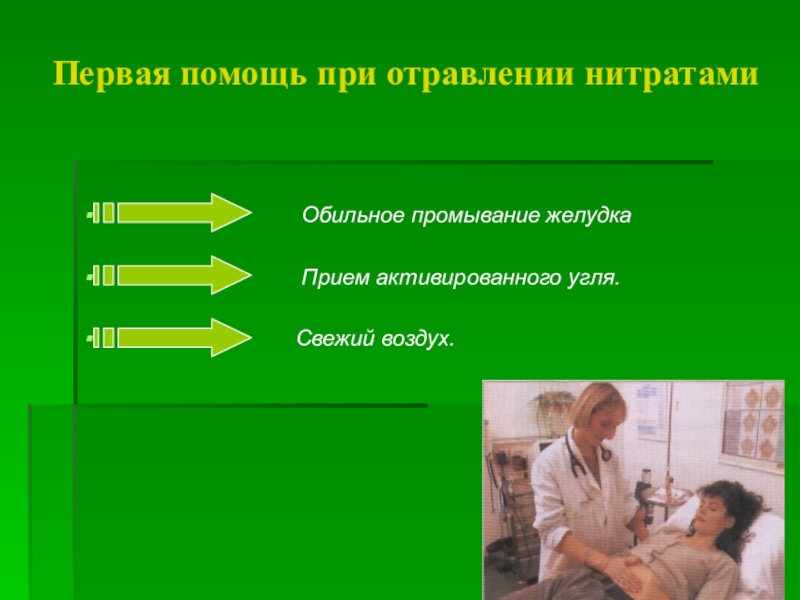 Первая помощь при отравлении нитратами

Обильное промывание желудка

Прием активированного угля.

Свежий воздух.